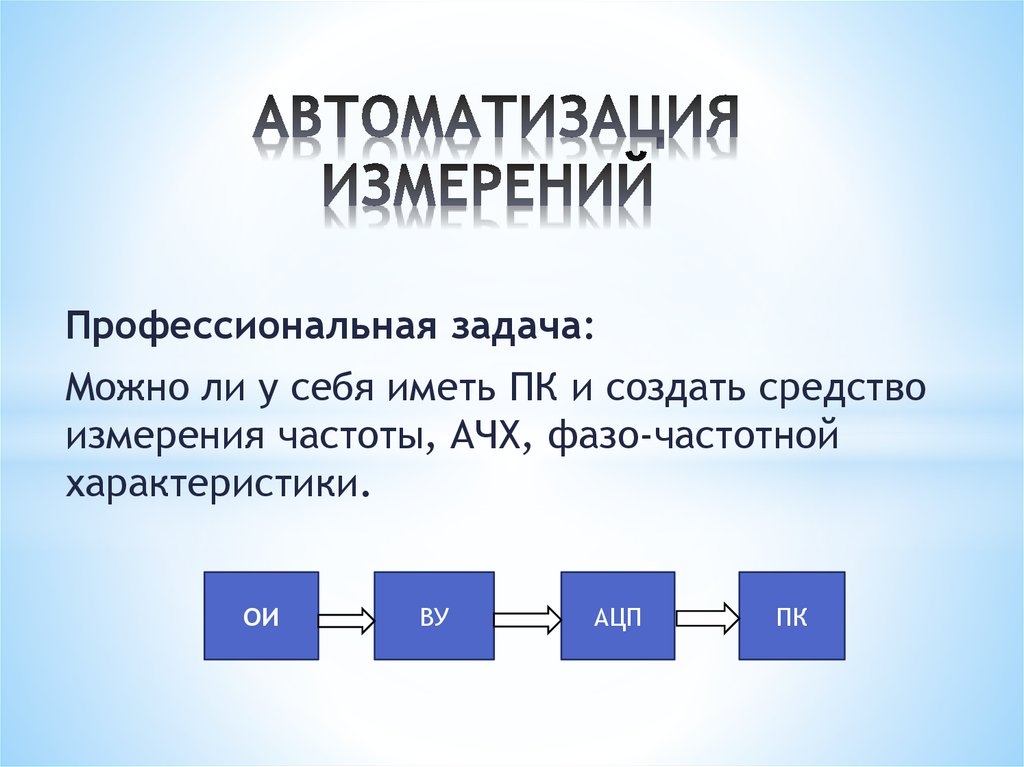 АВТОМАТИЗАЦИЯ ИЗМЕРЕНИЙ

Профессиональная задача:

Можно ли у себя иметь ПК и создать средство измерения частоты, АЧХ, фазо-частотной характеристики.

ОИ

ВУ

АЦП

ПК